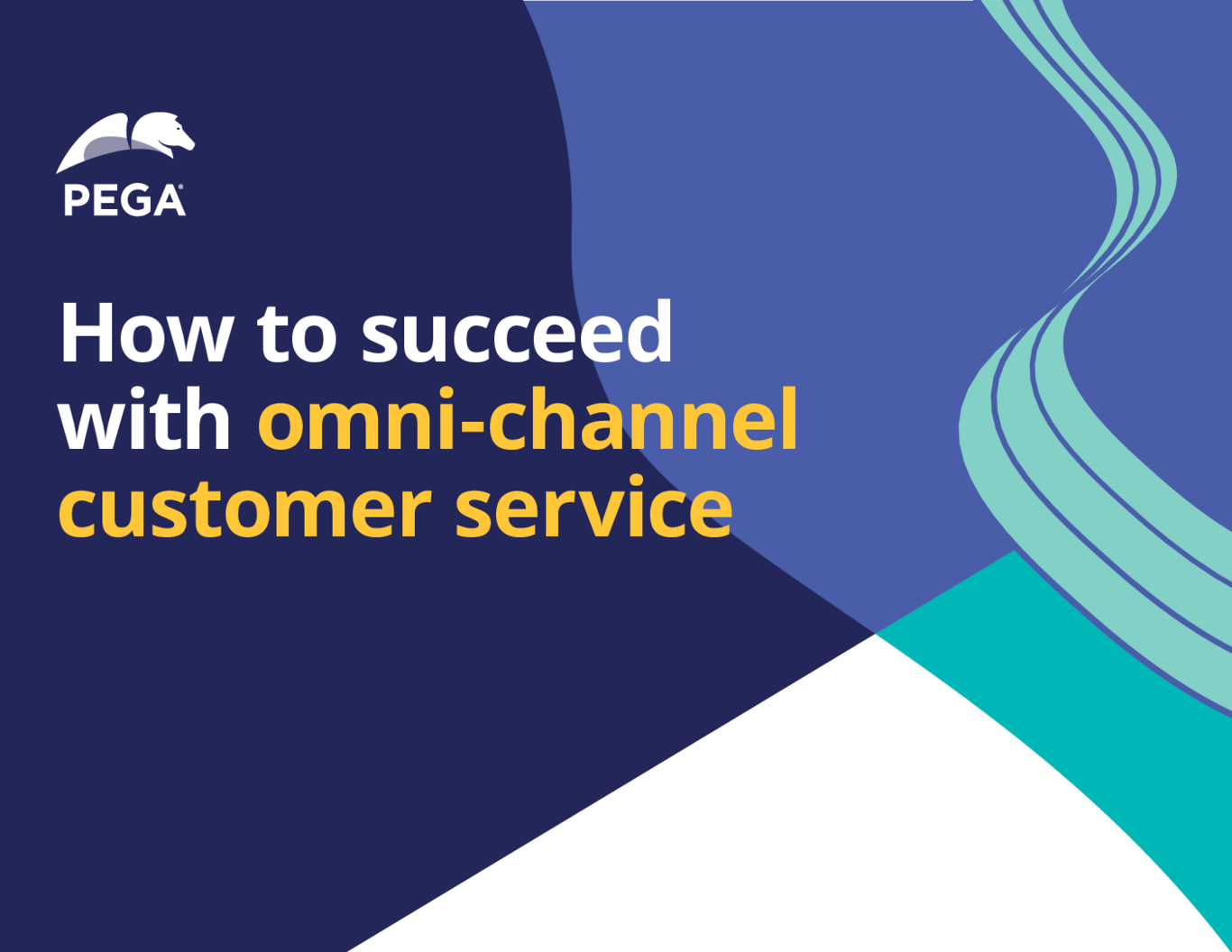 PEGA®

How to succeed with omni-channel customer service